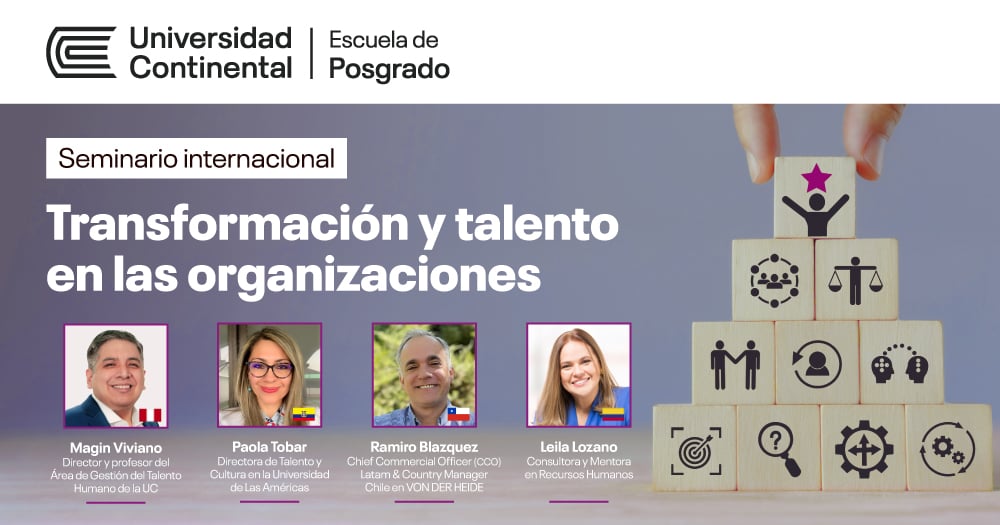 Universidad Continental | Escuela de Posgrado

Seminario internacional

Transformación y talento en las organizaciones

Magin Viviano
Director y profesor del Área de Gestión del Talento Humano de la UC

Paola Tobar
Directora de Talento y Cultura en la Universidad de Las Américas

Ramiro Blazquez
Chief Commercial Officer (CCO) Latam & Country Manager Chile en VON DER HEIDE

Leila Lozano
Consultora y Mentora en Recursos Humanos